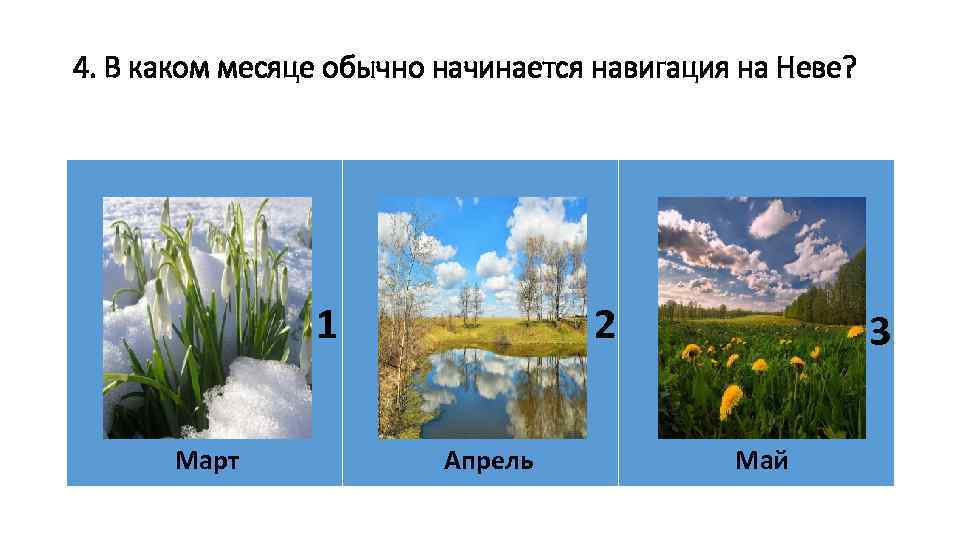 4. В каком месяце обычно начинается навигация на Неве?

1
Март

2
Апрель

3
Май